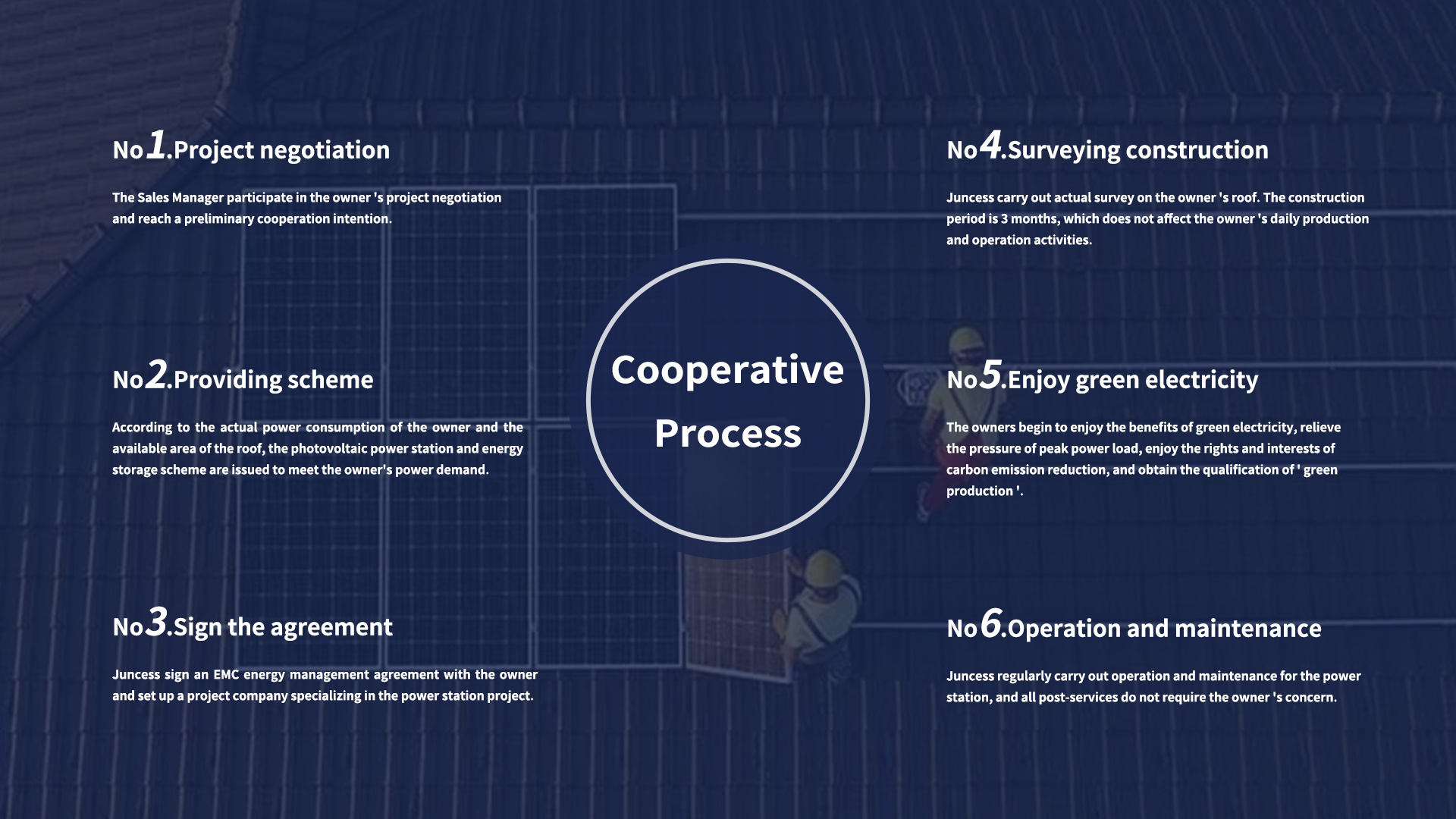 No1.Project negotiation

The Sales Manager participate in the owner 's project negotiation and reach a preliminary cooperation intention.

No2.Providing scheme

According to the actual power consumption of the owner and the available area of the roof, the photovoltaic power station and energy storage scheme are issued to meet the owner's power demand.

No3.Sign the agreement

Juncess sign an EMC energy management agreement with the owner and set up a project company specializing in the power station project.

Cooperative Process

No4.Surveying construction

Juncess carry out actual survey on the owner 's roof. The construction period is 3 months, which does not affect the owner 's daily production and operation activities.

No5.Enjoy green electricity

The owners begin to enjoy the benefits of green electricity, relieve the pressure of peak power load, enjoy the rights and interests of carbon emission reduction, and obtain the qualification of ' green production '.

No6.Operation and maintenance

Juncess regularly carry out operation and maintenance for the power station, and all post-services do not require the owner 's concern.